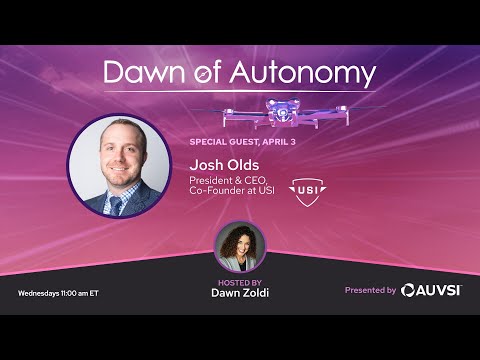 Dawn of Autonomy

SPECIAL GUEST, APRIL 3

Josh Olds
President & CEO, Co-Founder at USI

USI

HOSTED BY
Dawn Zoldi

Wednesdays 11:00 am ET

Presented by AUVSI